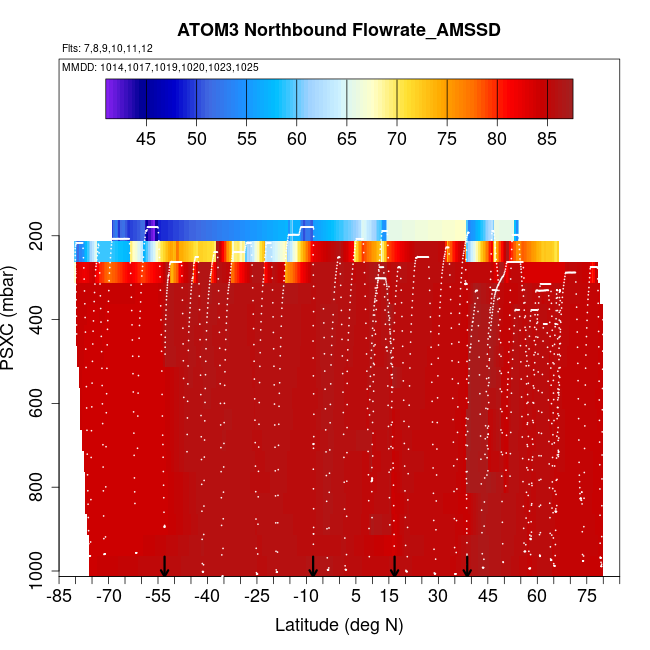 ATOM3 Northbound Flowrate_AMSSD

Flts: 7,8,9,10,11,12

MMDD: 1014,1017,1019,1020,1023,1025

45 50 55 60 65 70 75 80 85

PSXC (mbar)

200
400
600
800
1000

-85 -70 -55 -40 -25 -10 5 15 30 45 60 75

Latitude (deg N)